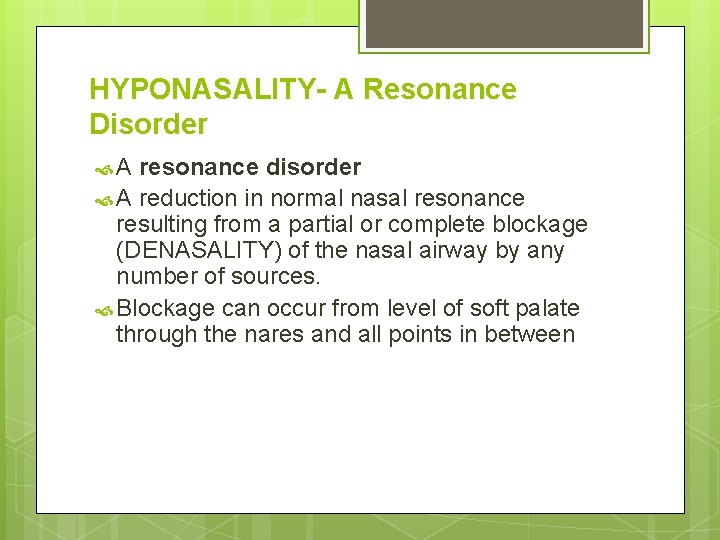 HYPONASALITY- A Resonance Disorder

A resonance disorder

A reduction in normal nasal resonance resulting from a partial or complete blockage (DENASALITY) of the nasal airway by any number of sources.

Blockage can occur from level of soft palate through the nares and all points in between